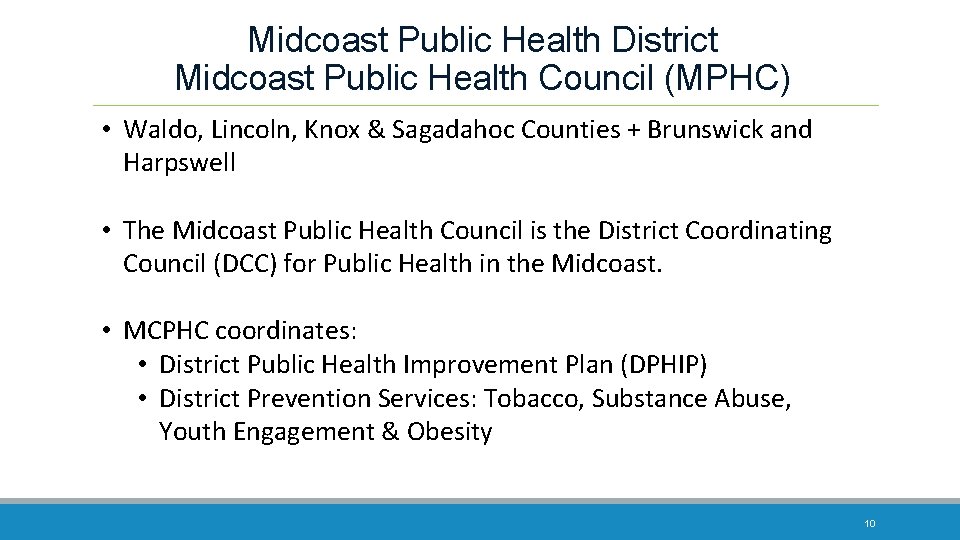 Midcoast Public Health District
Midcoast Public Health Council (MPHC)

• Waldo, Lincoln, Knox & Sagadahoc Counties + Brunswick and Harpswell

• The Midcoast Public Health Council is the District Coordinating Council (DCC) for Public Health in the Midcoast.

• MCPHC coordinates:
  • District Public Health Improvement Plan (DPHIP)
  • District Prevention Services: Tobacco, Substance Abuse, Youth Engagement & Obesity

10